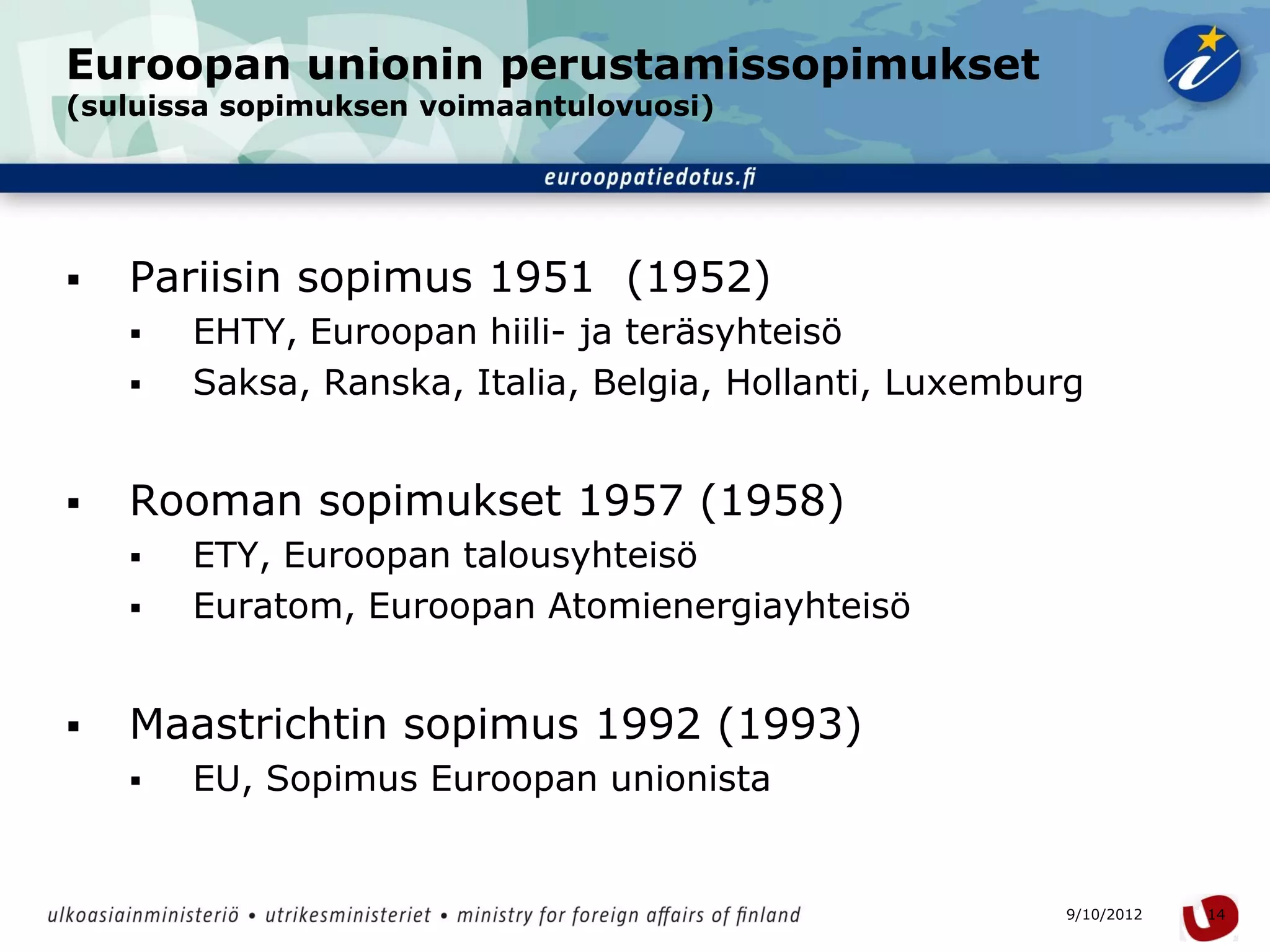 Euroopan unionin perustamissopimukset
(suluissa sopimuksen voimaantulovuosi)

eurooppatiedotus.fi

▪ Pariisin sopimus 1951 (1952)
▪ EHTY, Euroopan hiili- ja teräsyhteisö
▪ Saksa, Ranska, Italia, Belgia, Hollanti, Luxemburg

▪ Rooman sopimukset 1957 (1958)
▪ ETY, Euroopan talousyhteisö
▪ Euratom, Euroopan Atomienergiayhteisö

▪ Maastrichtin sopimus 1992 (1993)
▪ EU, Sopimus Euroopan unionista

ulkoasiainministeriö • utrikesministeriet • ministry for foreign affairs of finland

9/10/2012

14